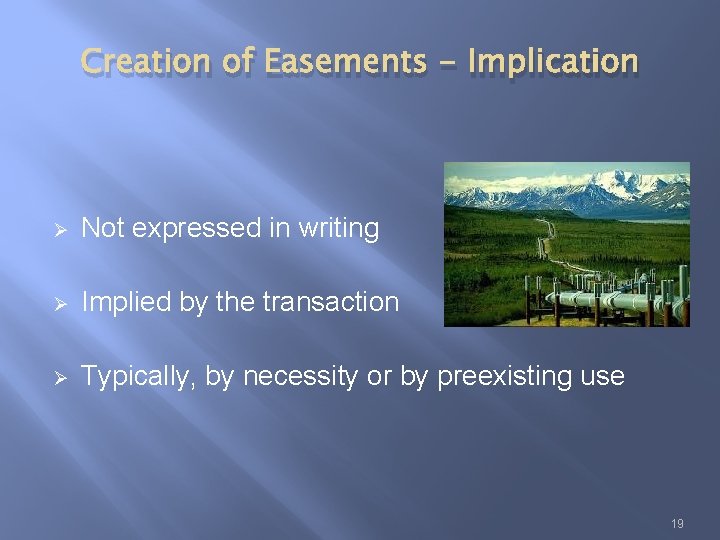 Creation of Easements – Implication

➢ Not expressed in writing

➢ Implied by the transaction

➢ Typically, by necessity or by preexisting use

19